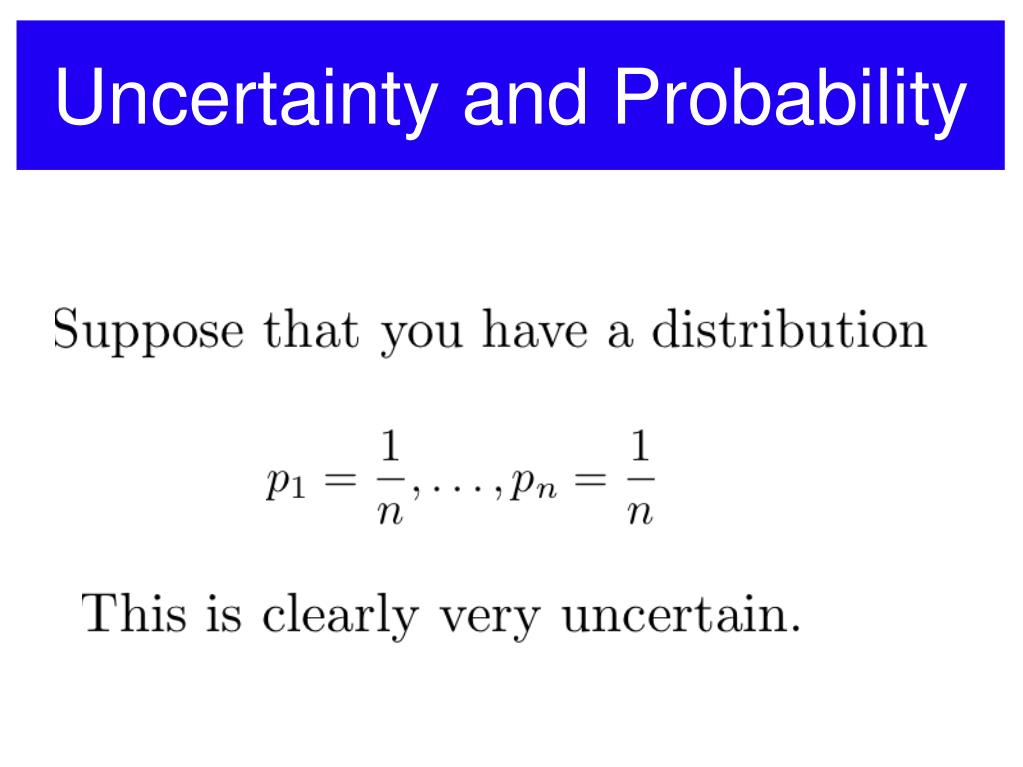 Uncertainty and Probability

Suppose that you have a distribution

$p_1 = \frac{1}{n}, \ldots, p_n = \frac{1}{n}$

This is clearly very uncertain.